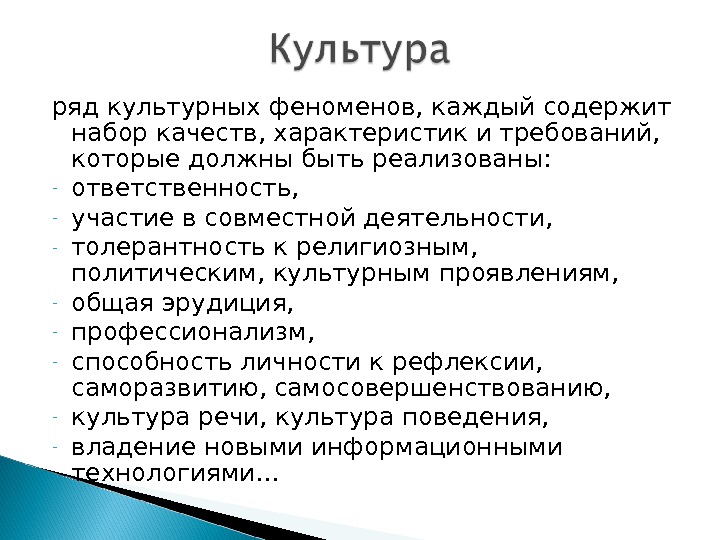 Культура

ряд культурных феноменов, каждый содержит набор качеств, характеристик и требований, которые должны быть реализованы:

- ответственность,
- участие в совместной деятельности,
- толерантность к религиозным, политическим, культурным проявлениям,
- общая эрудиция,
- профессионализм,
- способность личности к рефлексии, саморазвитию, самосовершенствованию,
- культура речи, культура поведения,
- владение новыми информационными технологиями…